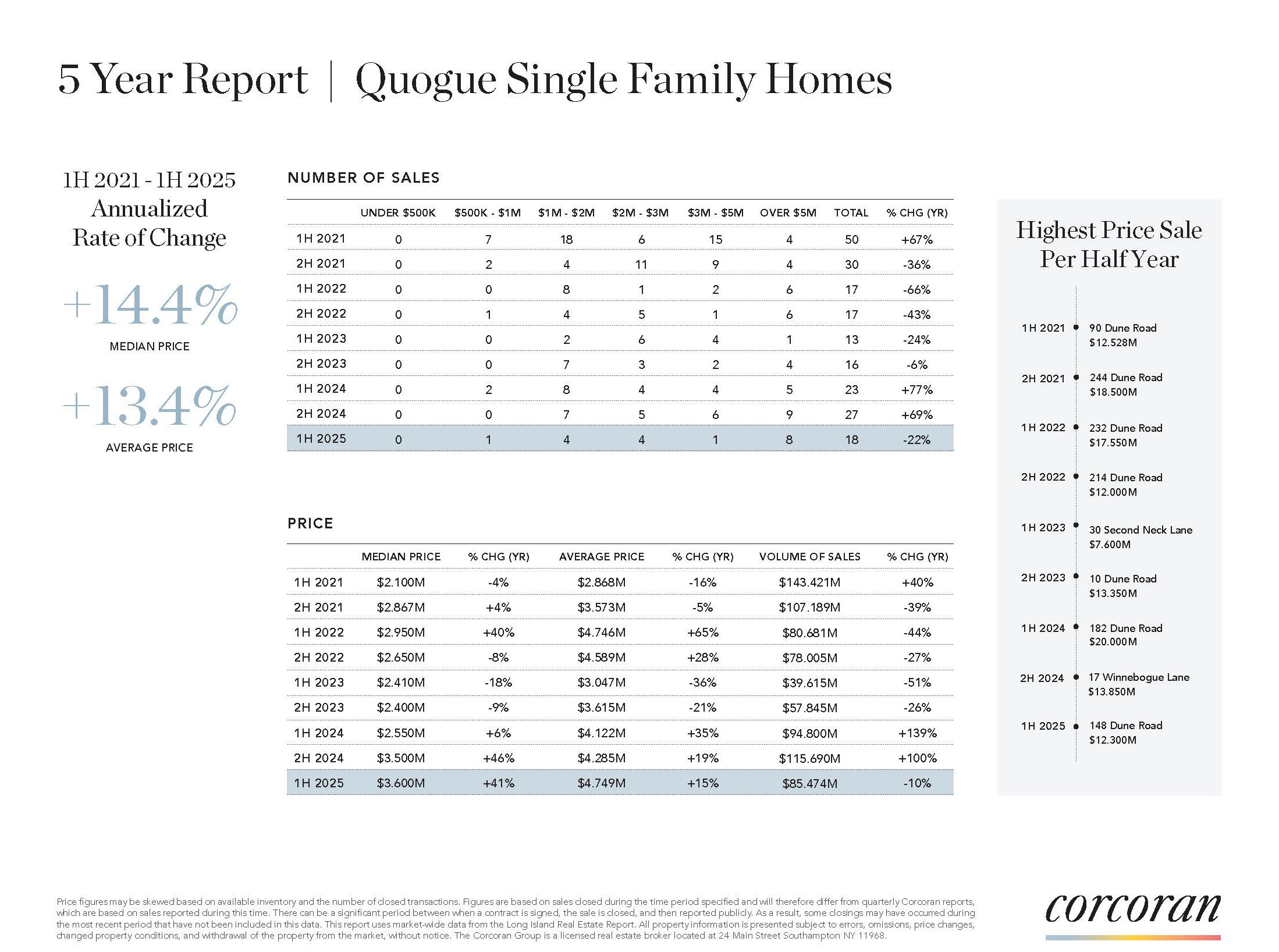 5 Year Report | Quogue Single Family Homes

1H 2021 - 1H 2025
Annualized
Rate of Change

+14.4%
MEDIAN PRICE

+13.4%
AVERAGE PRICE

NUMBER OF SALES

| | UNDER \$500K | \$500K - \$1M | \$1M - \$2M | \$2M - \$3M | \$3M - \$5M | OVER \$5M | TOTAL | % CHG (YR) |
|---|---|---|---|---|---|---|---|---|
| 1H 2021 | 0 | 7 | 18 | 6 | 15 | 4 | 50 | +67% |
| 2H 2021 | 0 | 2 | 4 | 11 | 9 | 4 | 30 | -36% |
| 1H 2022 | 0 | 0 | 8 | 1 | 2 | 6 | 17 | -66% |
| 2H 2022 | 0 | 1 | 4 | 5 | 1 | 6 | 17 | -43% |
| 1H 2023 | 0 | 0 | 2 | 6 | 4 | 1 | 13 | -24% |
| 2H 2023 | 0 | 0 | 7 | 3 | 2 | 4 | 16 | -6% |
| 1H 2024 | 0 | 2 | 8 | 4 | 4 | 5 | 23 | +77% |
| 2H 2024 | 0 | 0 | 7 | 5 | 6 | 9 | 27 | +69% |
| 1H 2025 | 0 | 1 | 4 | 4 | 1 | 8 | 18 | -22% |

PRICE

| | MEDIAN PRICE | % CHG (YR) | AVERAGE PRICE | % CHG (YR) | VOLUME OF SALES | % CHG (YR) |
|---|---|---|---|---|---|---|
| 1H 2021 | \$2.100M | -4% | \$2.868M | -16% | \$143.421M | +40% |
| 2H 2021 | \$2.867M | +4% | \$3.573M | -5% | \$107.189M | -39% |
| 1H 2022 | \$2.950M | +40% | \$4.746M | +65% | \$80.681M | -44% |
| 2H 2022 | \$2.650M | -8% | \$4.589M | +28% | \$78.005M | -27% |
| 1H 2023 | \$2.410M | -18% | \$3.047M | -36% | \$39.615M | -51% |
| 2H 2023 | \$2.400M | -9% | \$3.615M | -21% | \$57.845M | -26% |
| 1H 2024 | \$2.550M | +6% | \$4.122M | +35% | \$94.800M | +139% |
| 2H 2024 | \$3.500M | +46% | \$4.285M | +19% | \$115.690M | +100% |
| 1H 2025 | \$3.600M | +41% | \$4.749M | +15% | \$85.474M | -10% |

Highest Price Sale Per Half Year

1H 2021 90 Dune Road \$12.528M
2H 2021 244 Dune Road \$18.500M
1H 2022 232 Dune Road \$17.550M
2H 2022 214 Dune Road \$12.000M
1H 2023 30 Second Neck Lane \$7.600M
2H 2023 10 Dune Road \$13.350M
1H 2024 182 Dune Road \$20.000M
2H 2024 17 Winnebogue Lane \$13.850M
1H 2025 148 Dune Road \$12.300M

Price figures may be skewed based on available inventory and the number of closed transactions. Figures are based on sales closed during the time period specified and will therefore differ from quarterly Corcoran reports, which are based on sales reported during this time. There can be a significant period between when a contract is signed, the sale is closed, and then reported publicly. As a result, some closings may have occurred during the most recent period that have not been included in this data. This report uses market-wide data from the Long Island Real Estate Report. All property information is presented subject to errors, omissions, price changes, changed property conditions, and withdrawal of the property from the market, without notice. The Corcoran Group is a licensed real estate broker located at 24 Main Street Southampton NY 11968.

corcoran